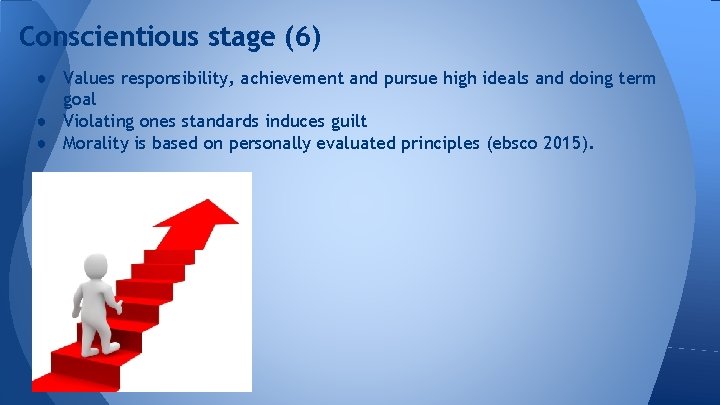 Conscientious stage (6)

● Values responsibility, achievement and pursue high ideals and doing term goal
● Violating ones standards induces guilt
● Morality is based on personally evaluated principles (ebsco 2015).